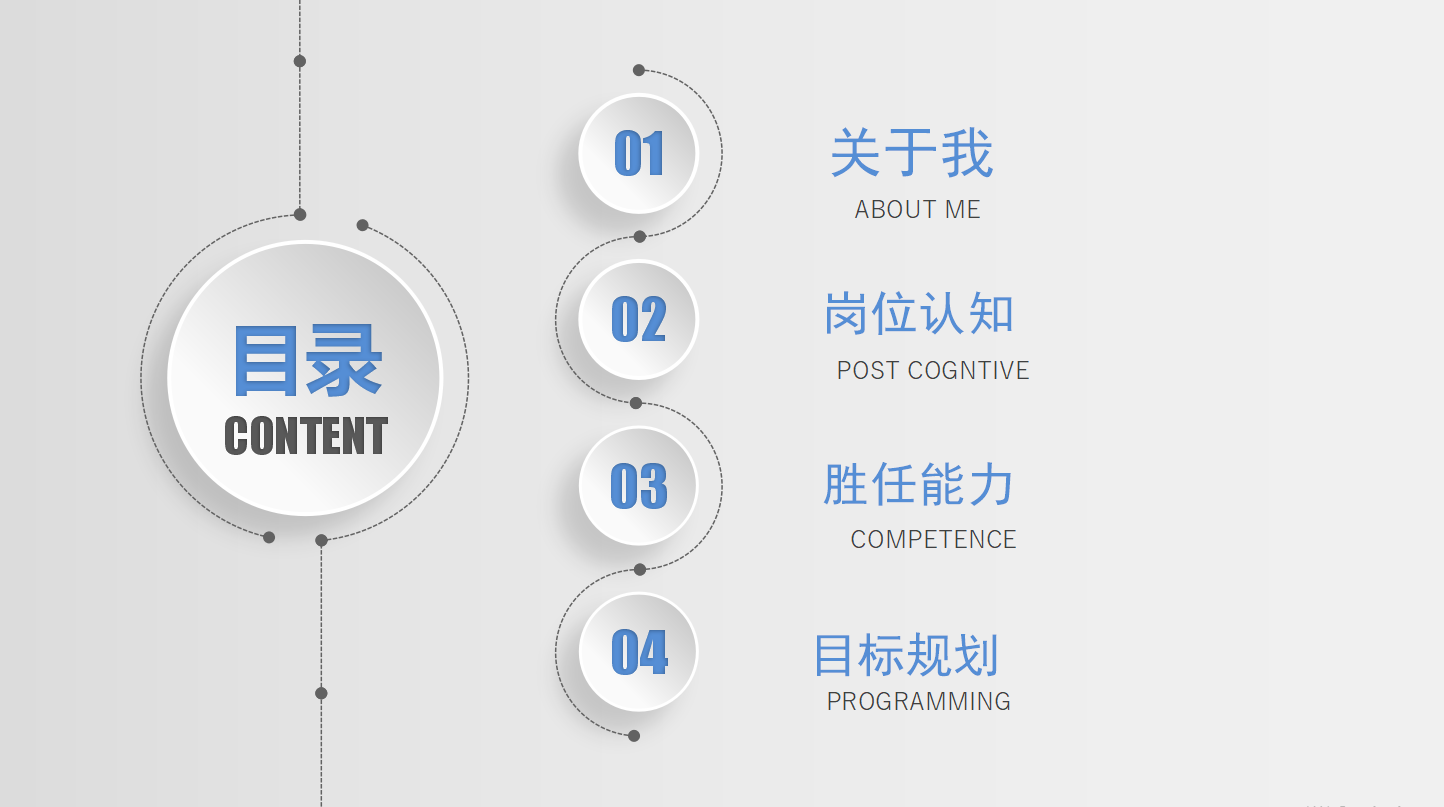 目录
CONTENT

01
关于我
ABOUT ME

02
岗位认知
POST COGNTIVE

03
胜任能力
COMPETENCE

04
目标规划
PROGRAMMING